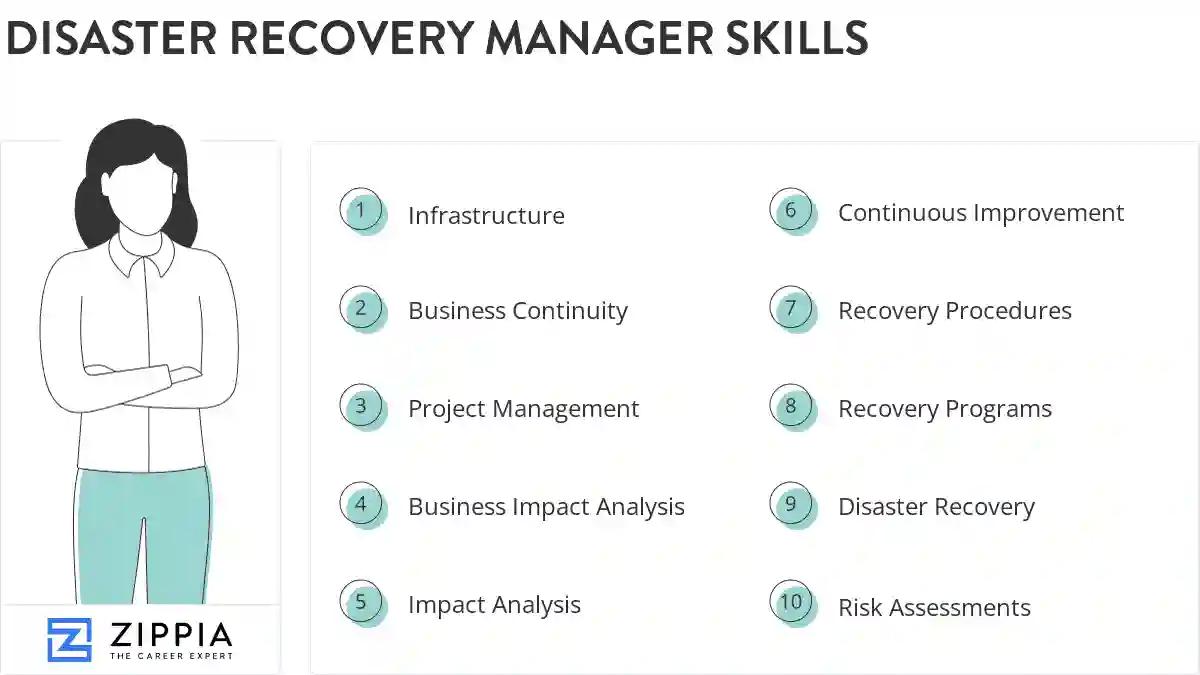 DISASTER RECOVERY MANAGER SKILLS

1 Infrastructure

2 Business Continuity

3 Project Management

4 Business Impact Analysis

5 Impact Analysis

6 Continuous Improvement

7 Recovery Procedures

8 Recovery Programs

9 Disaster Recovery

10 Risk Assessments

ZIPPIA
THE CAREER EXPERT